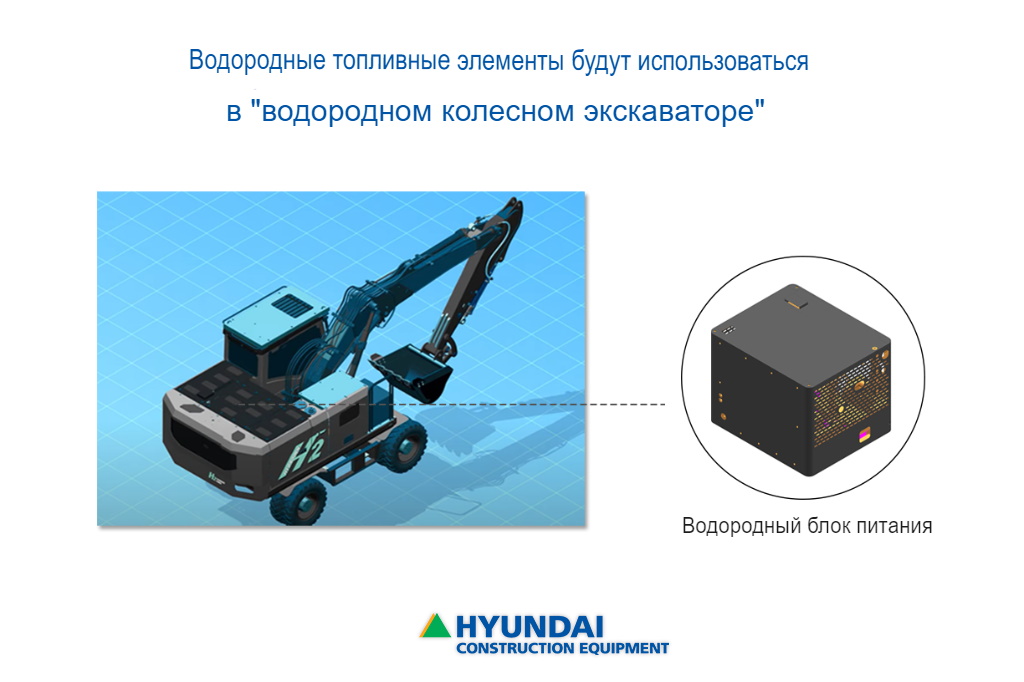 Водородные топливные элементы будут использоваться

в "водородном колесном экскаваторе"

$H_2$

Водородный блок питания

HYUNDAI
CONSTRUCTION EQUIPMENT